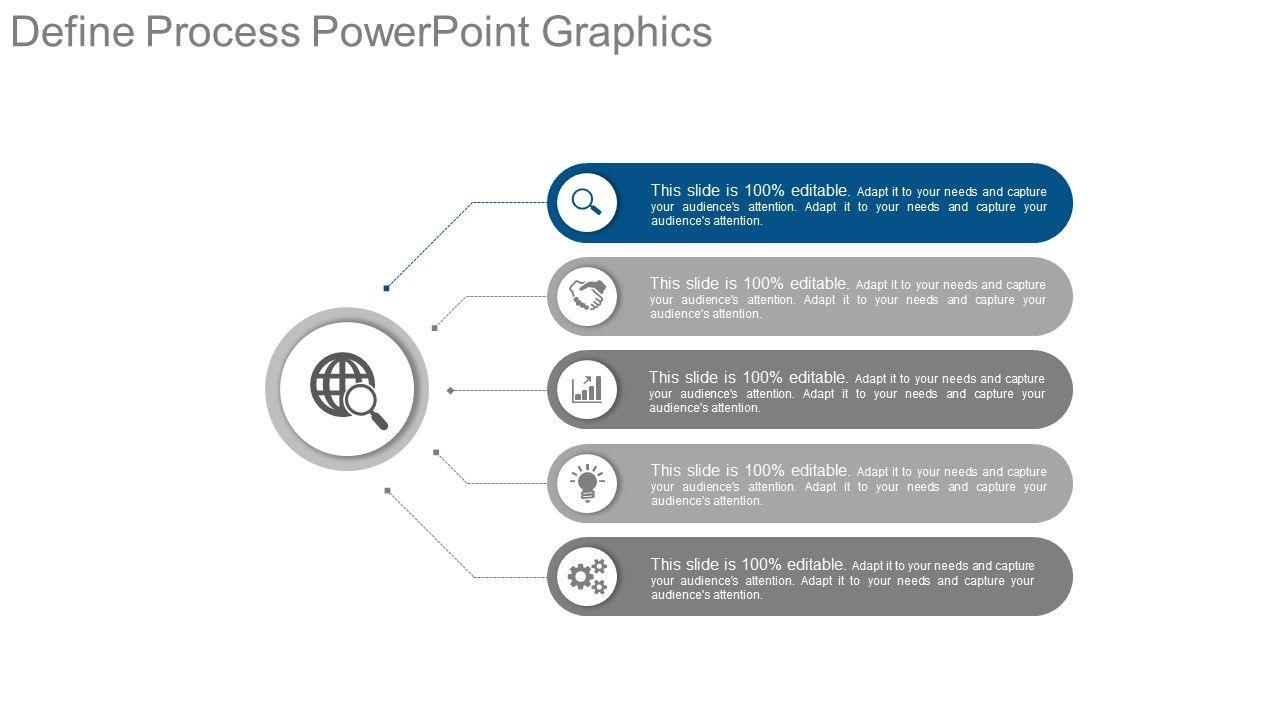 Define Process PowerPoint Graphics

This slide is 100% editable. Adapt it to your needs and capture your audience's attention. Adapt it to your needs and capture your audience's attention.

This slide is 100% editable. Adapt it to your needs and capture your audience's attention. Adapt it to your needs and capture your audience's attention.

This slide is 100% editable. Adapt it to your needs and capture your audience's attention. Adapt it to your needs and capture your audience's attention.

This slide is 100% editable. Adapt it to your needs and capture your audience's attention. Adapt it to your needs and capture your audience's attention.

This slide is 100% editable. Adapt it to your needs and capture your audience's attention. Adapt it to your needs and capture your audience's attention.